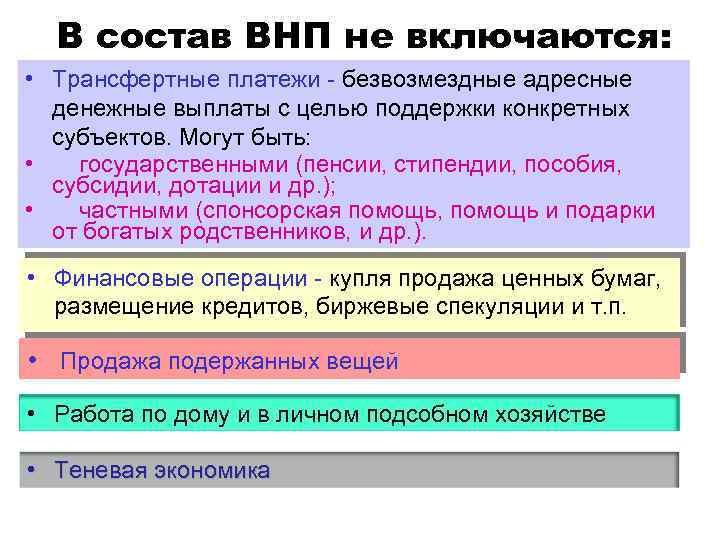 В состав ВНП не включаются:

• Трансфертные платежи - безвозмездные адресные денежные выплаты с целью поддержки конкретных субъектов. Могут быть:
• государственными (пенсии, стипендии, пособия, субсидии, дотации и др.);
• частными (спонсорская помощь, помощь и подарки от богатых родственников, и др.).

• Финансовые операции - купля продажа ценных бумаг, размещение кредитов, биржевые спекуляции и т.п.

• Продажа подержанных вещей

• Работа по дому и в личном подсобном хозяйстве

• Теневая экономика